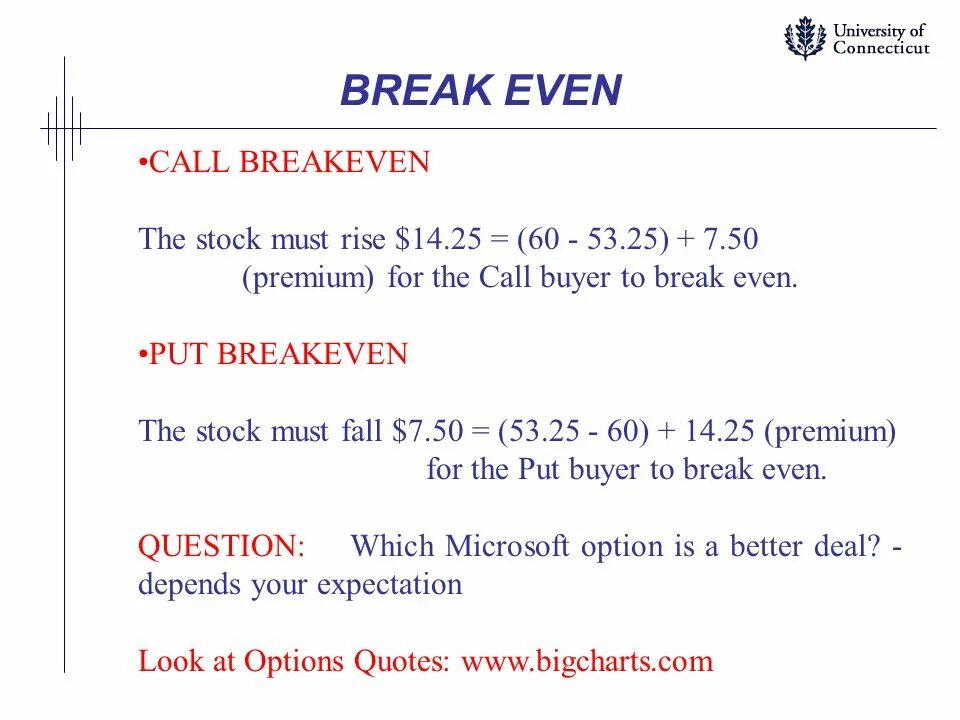 University of Connecticut

BREAK EVEN

•CALL BREAKEVEN

The stock must rise \$14.25 = (60 - 53.25) + 7.50 (premium) for the Call buyer to break even.

•PUT BREAKEVEN

The stock must fall \$7.50 = (53.25 - 60) + 14.25 (premium) for the Put buyer to break even.

QUESTION: Which Microsoft option is a better deal? - depends your expectation

Look at Options Quotes: www.bigcharts.com